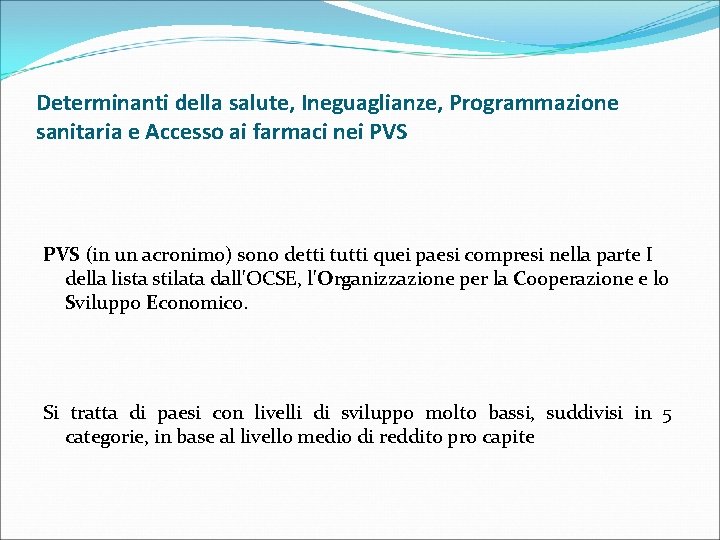 Determinanti della salute, Ineguaglianze, Programmazione sanitaria e Accesso ai farmaci nei PVS

PVS (in un acronimo) sono detti tutti quei paesi compresi nella parte I della lista stilata dall'OCSE, l'Organizzazione per la Cooperazione e lo Sviluppo Economico.

Si tratta di paesi con livelli di sviluppo molto bassi, suddivisi in 5 categorie, in base al livello medio di reddito pro capite